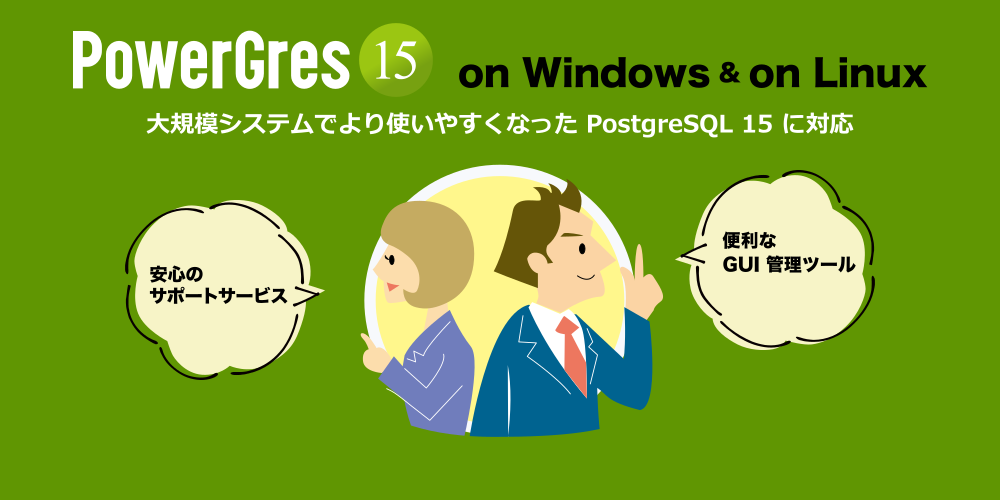 PowerGres 15 on Windows & on Linux

大規模システムでより使いやすくなった PostgreSQL 15 に対応

安心の
サポートサービス

便利な
GUI 管理ツール